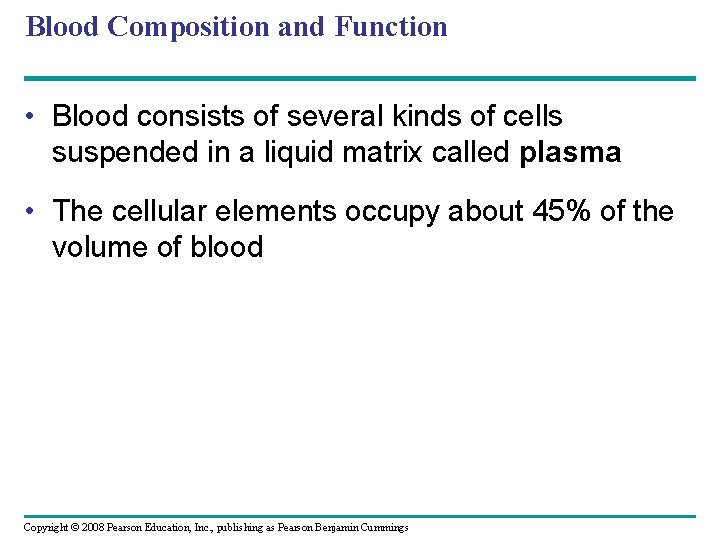 Blood Composition and Function

• Blood consists of several kinds of cells suspended in a liquid matrix called plasma

• The cellular elements occupy about 45% of the volume of blood

Copyright © 2008 Pearson Education, Inc., publishing as Pearson Benjamin Cummings